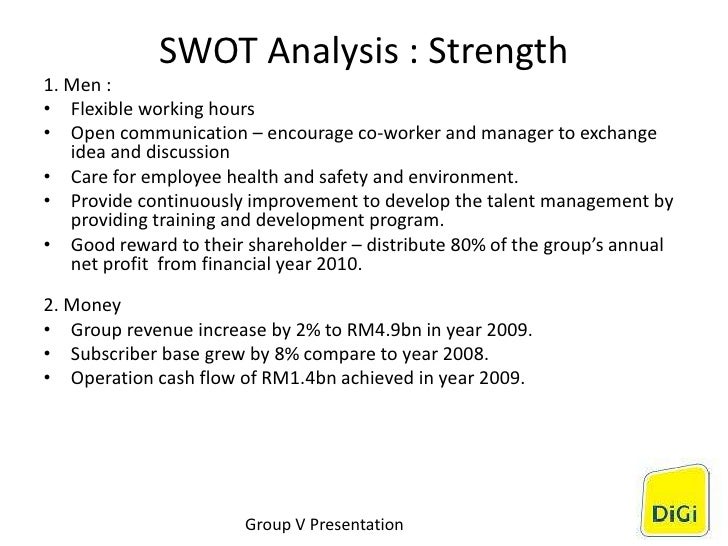 SWOT Analysis : Strength

1. Men :
• Flexible working hours
• Open communication – encourage co-worker and manager to exchange idea and discussion
• Care for employee health and safety and environment.
• Provide continuously improvement to develop the talent management by providing training and development program.
• Good reward to their shareholder – distribute 80% of the group's annual net profit from financial year 2010.

2. Money
• Group revenue increase by 2% to RM4.9bn in year 2009.
• Subscriber base grew by 8% compare to year 2008.
• Operation cash flow of RM1.4bn achieved in year 2009.

Group V Presentation

DiGi